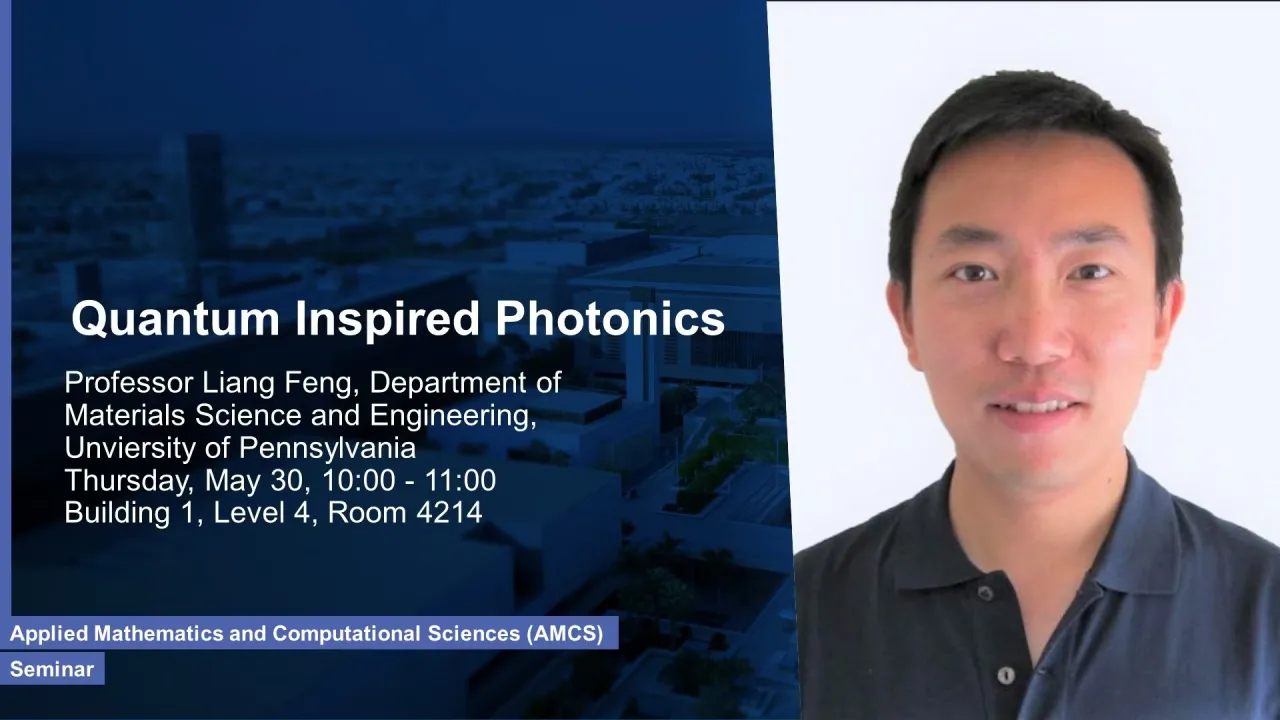 Quantum Inspired Photonics

Professor Liang Feng, Department of Materials Science and Engineering, Unviersity of Pennsylvania
Thursday, May 30, 10:00 - 11:00
Building 1, Level 4, Room 4214

Applied Mathematics and Computational Sciences (AMCS)
Seminar